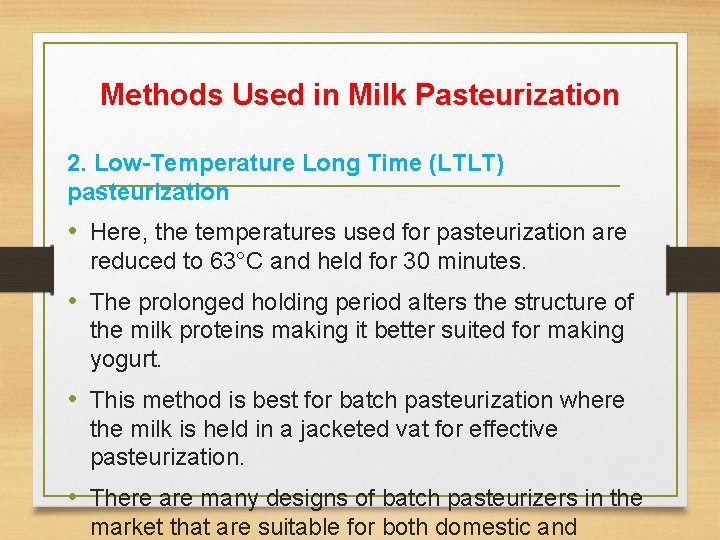 Methods Used in Milk Pasteurization

2. Low-Temperature Long Time (LTLT) pasteurization

• Here, the temperatures used for pasteurization are reduced to 63°C and held for 30 minutes.

• The prolonged holding period alters the structure of the milk proteins making it better suited for making yogurt.

• This method is best for batch pasteurization where the milk is held in a jacketed vat for effective pasteurization.

• There are many designs of batch pasteurizers in the market that are suitable for both domestic and